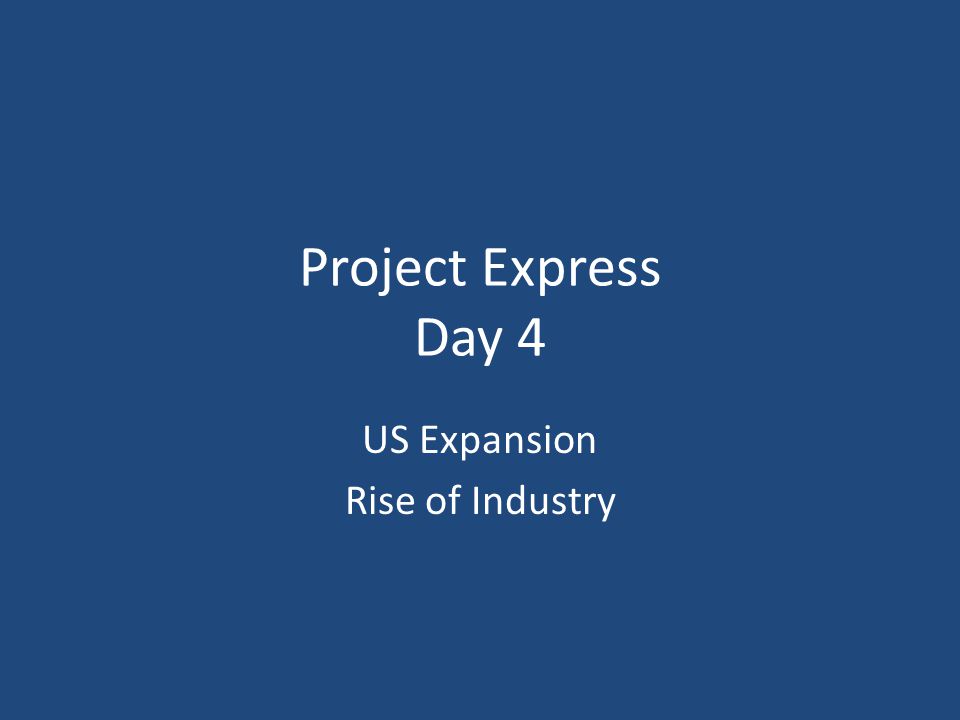 Project Express
Day 4

US Expansion
Rise of Industry